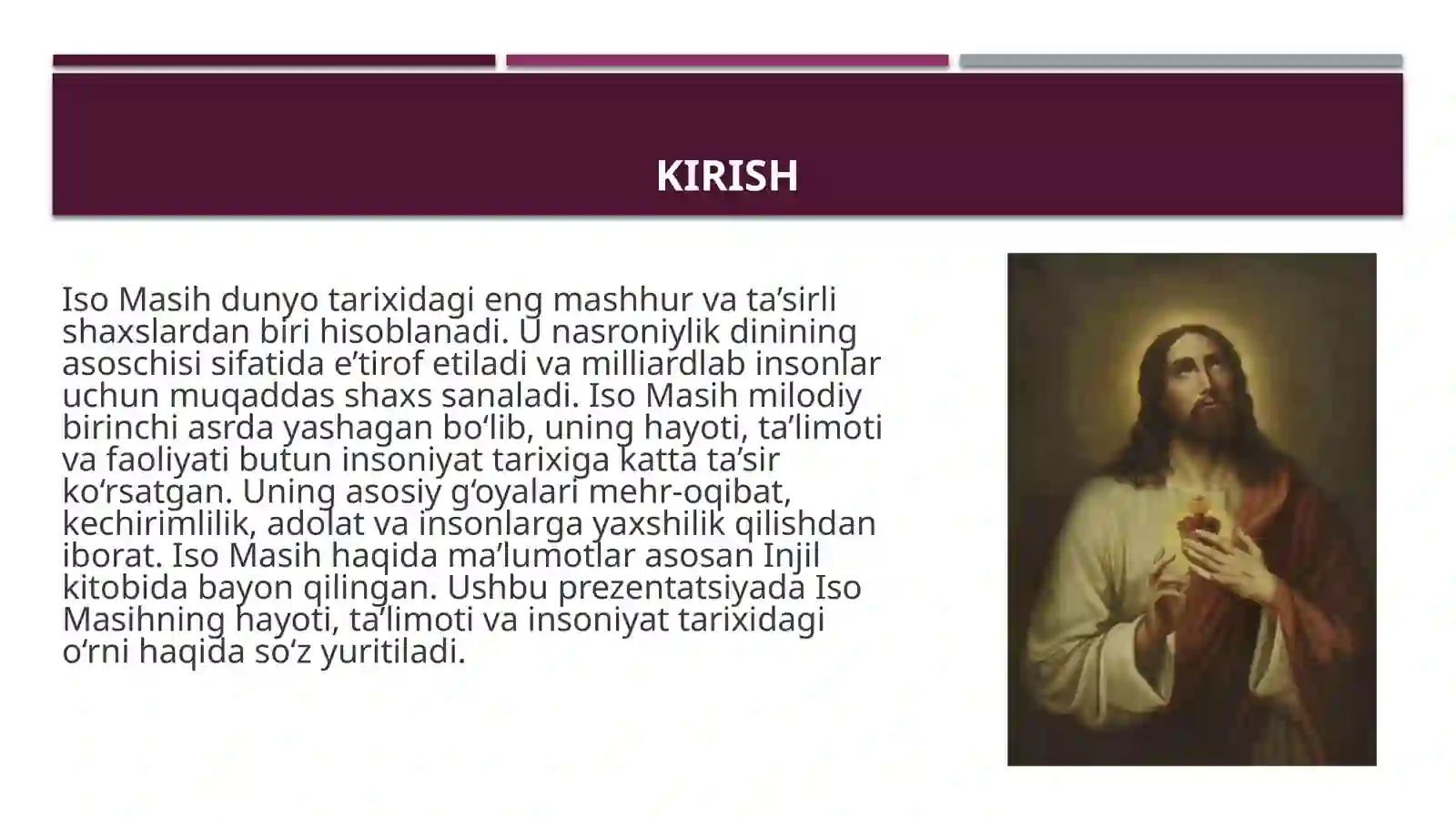 KIRISH

Iso Masih dunyo tarixidagi eng mashhur va ta’sirli shaxslardan biri hisoblanadi. U nasroniylik dinining asoschisi sifatida e’tirof etiladi va milliardlab insonlar uchun muqaddas shaxs sanaladi. Iso Masih milodiy birinchi asrda yashagan bo‘lib, uning hayoti, ta’limoti va faoliyati butun insoniyat tarixiga katta ta’sir ko‘rsatgan. Uning asosiy g‘oyalari mehr-oqibat, kechirimlilik, adolat va insonlarga yaxshilik qilishdan iborat. Iso Masih haqida ma’lumotlar asosan Injil kitobida bayon qilingan. Ushbu prezentatsiyada Iso Masihning hayoti, ta’limoti va insoniyat tarixidagi o‘rni haqida so‘z yuritiladi.